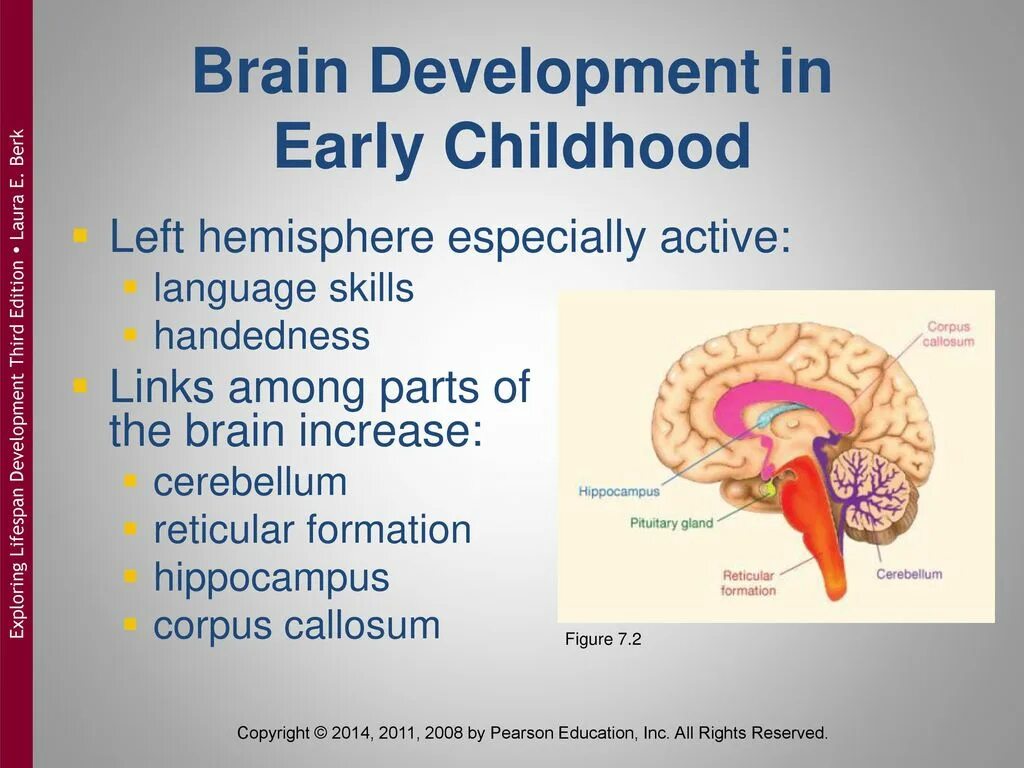 Exploring Lifespan Development Third Edition • Laura E. Berk

Brain Development in Early Childhood

- Left hemisphere especially active:
  - language skills
  - handedness
- Links among parts of the brain increase:
  - cerebellum
  - reticular formation
  - hippocampus
  - corpus callosum

Corpus callosum

Hippocampus

Pituitary gland

Reticular formation

Cerebellum

Figure 7.2

Copyright © 2014, 2011, 2008 by Pearson Education, Inc. All Rights Reserved.